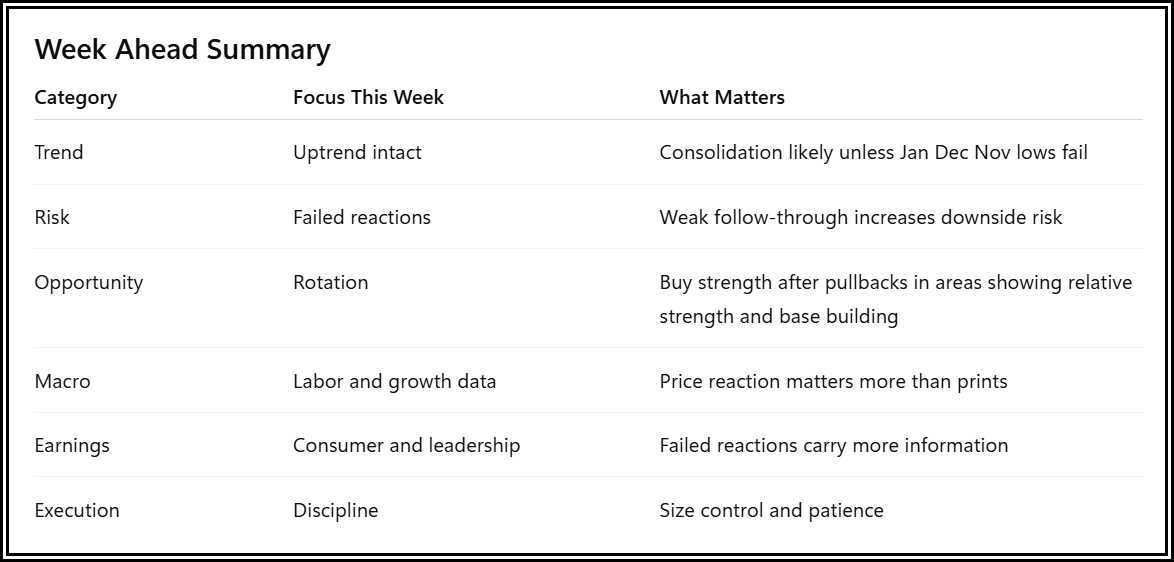 Week Ahead Summary

| Category | Focus This Week | What Matters |
|---|---|---|
| Trend | Uptrend intact | Consolidation likely unless Jan Dec Nov lows fail |
| Risk | Failed reactions | Weak follow-through increases downside risk |
| Opportunity | Rotation | Buy strength after pullbacks in areas showing relative strength and base building |
| Macro | Labor and growth data | Price reaction matters more than prints |
| Earnings | Consumer and leadership | Failed reactions carry more information |
| Execution | Discipline | Size control and patience |